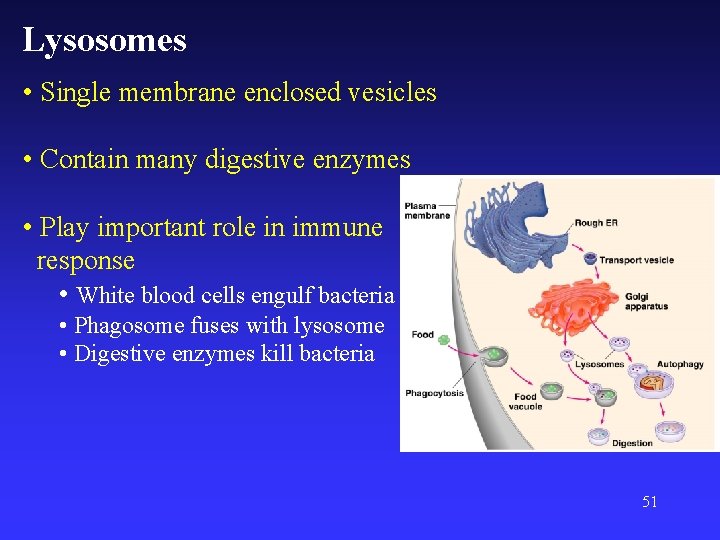 Lysosomes

• Single membrane enclosed vesicles

• Contain many digestive enzymes

• Play important role in immune response

• White blood cells engulf bacteria
• Phagosome fuses with lysosome
• Digestive enzymes kill bacteria

Plasma membrane
Rough ER
Transport vesicle
Golgi apparatus
Food
Lysosomes
Autophagy
Phagocytosis
Food vacuole
Digestion

51